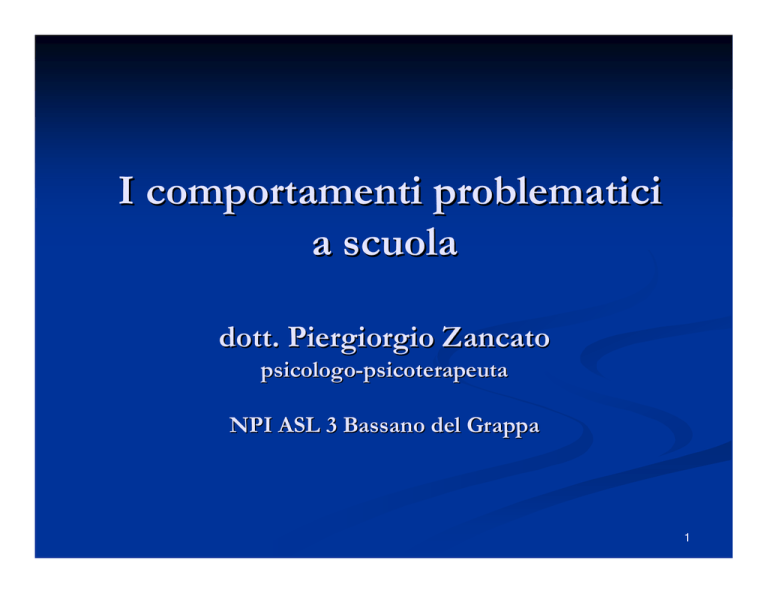 I comportamenti problematici a scuola

dott. Piergiorgio Zancato

psicologo-psicoterapeuta

NPI ASL 3 Bassano del Grappa

1